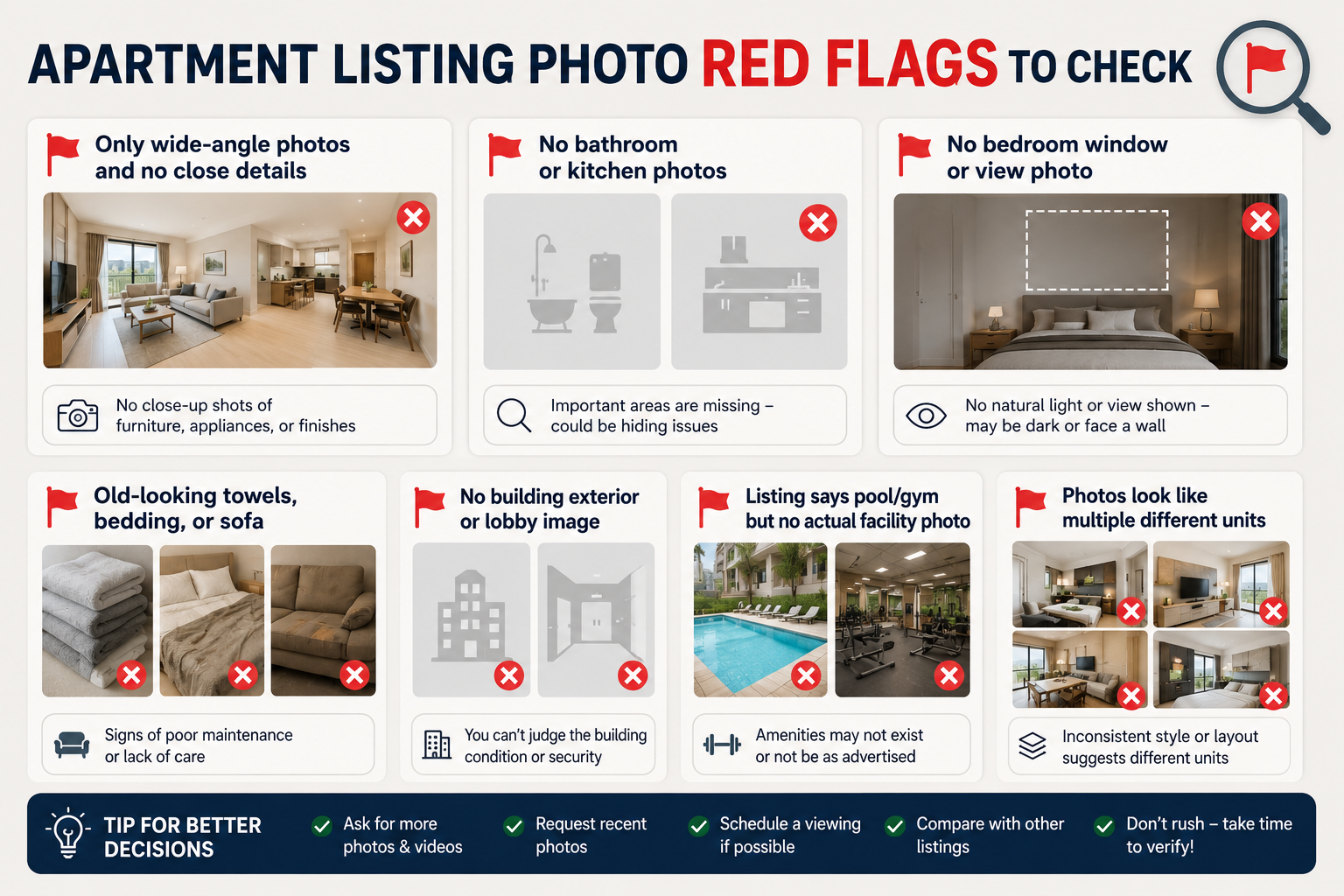 APARTMENT LISTING PHOTO RED FLAGS TO CHECK

Only wide-angle photos and no close details

No close-up shots of furniture, appliances, or finishes

No bathroom or kitchen photos

Important areas are missing – could be hiding issues

No bedroom window or view photo

No natural light or view shown – may be dark or face a wall

Old-looking towels, bedding, or sofa

Signs of poor maintenance or lack of care

No building exterior or lobby image

You can't judge the building condition or security

Listing says pool/gym but no actual facility photo

Amenities may not exist or not be as advertised

Photos look like multiple different units

Inconsistent style or layout suggests different units

TIP FOR BETTER DECISIONS

Ask for more photos & videos

Request recent photos

Schedule a viewing if possible

Compare with other listings

Don't rush – take time to verify!